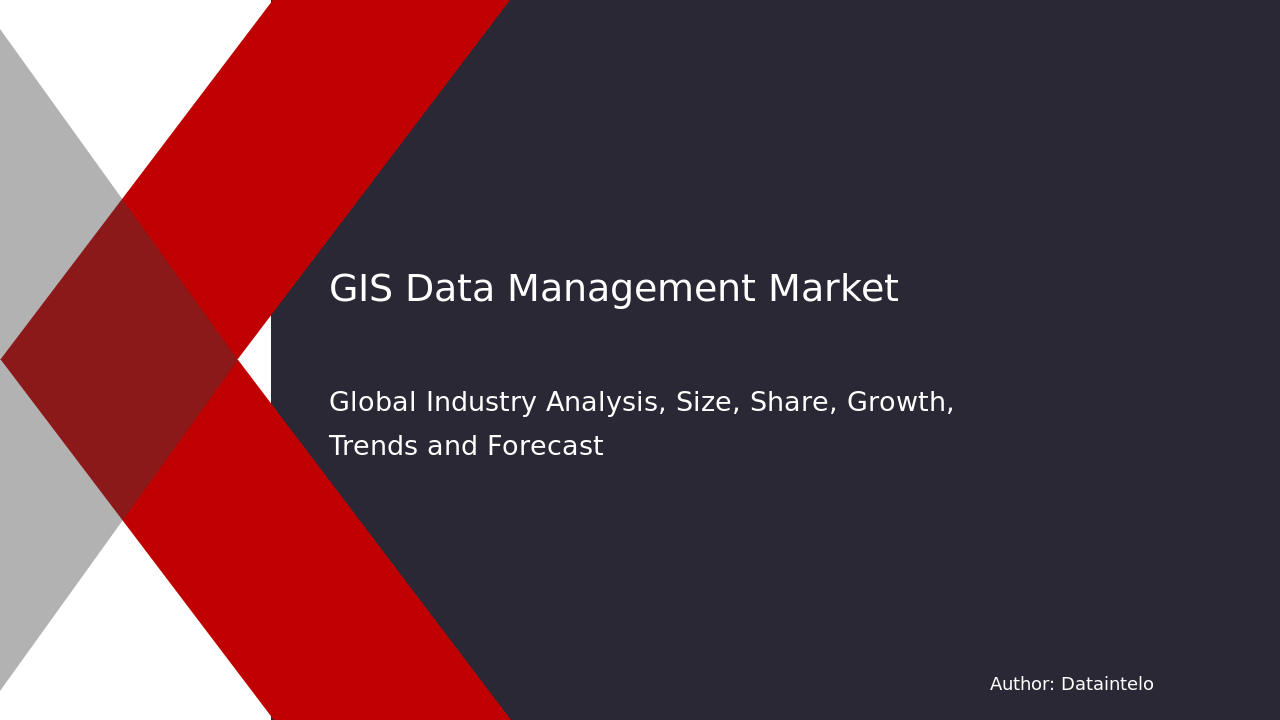 GIS Data Management Market

Global Industry Analysis, Size, Share, Growth, Trends and Forecast

Author: Dataintelo